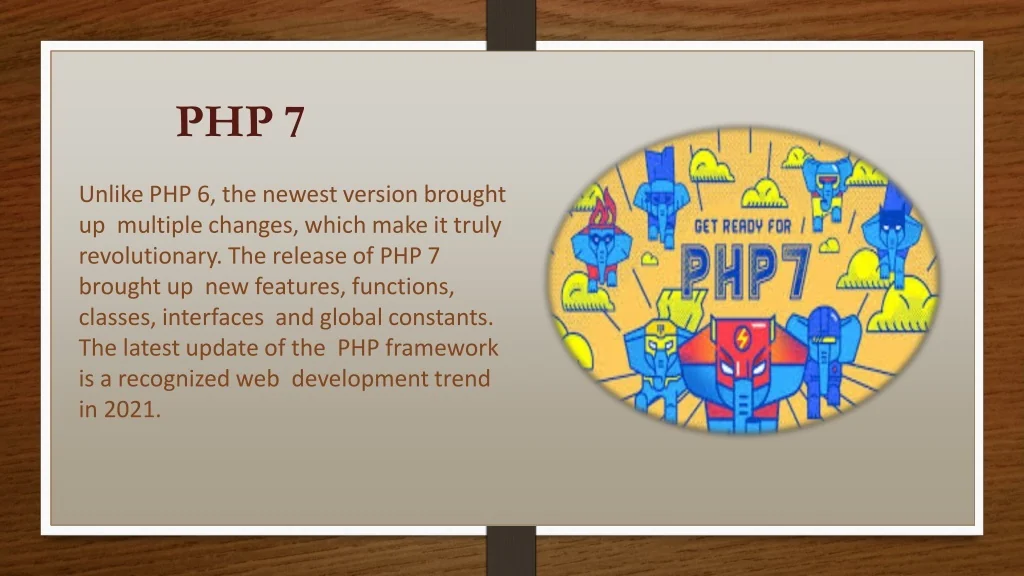 PHP 7

Unlike PHP 6, the newest version brought up multiple changes, which make it truly revolutionary. The release of PHP 7 brought up new features, functions, classes, interfaces and global constants. The latest update of the PHP framework is a recognized web development trend in 2021.

GET READY FOR
PHP7